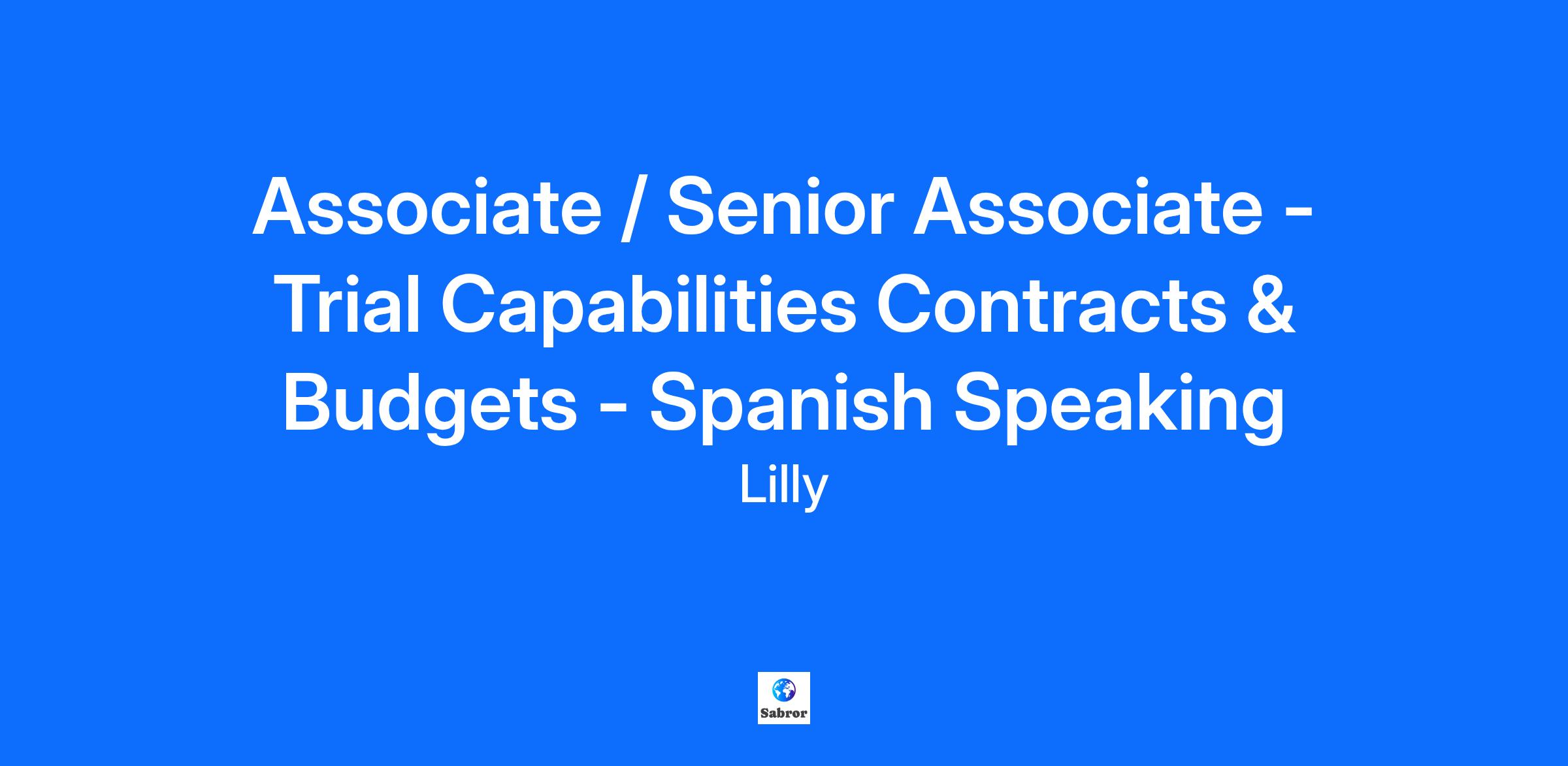 Associate / Senior Associate - Trial Capabilities Contracts & Budgets - Spanish Speaking

Lilly

Sabror